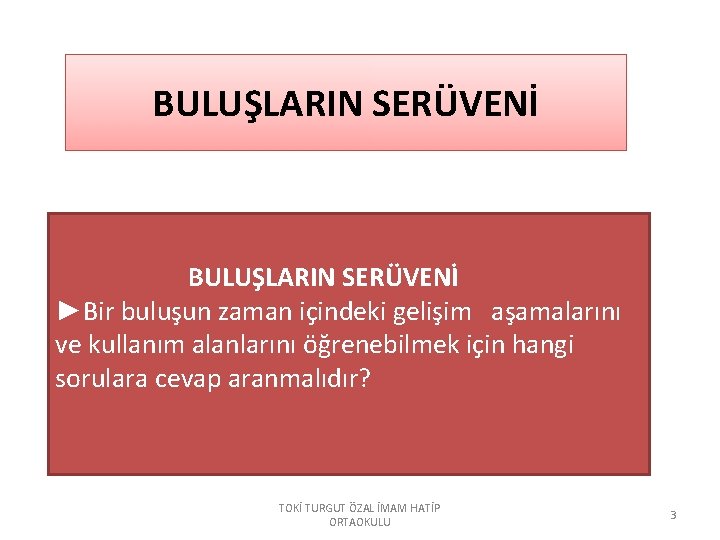 BULUŞLARIN SERÜVENİ

BULUŞLARIN SERÜVENİ
►Bir buluşun zaman içindeki gelişim aşamalarını ve kullanım alanlarını öğrenebilmek için hangi sorulara cevap aranmalıdır?

TOKİ TURGUT ÖZAL İMAM HATİP ORTAOKULU

3